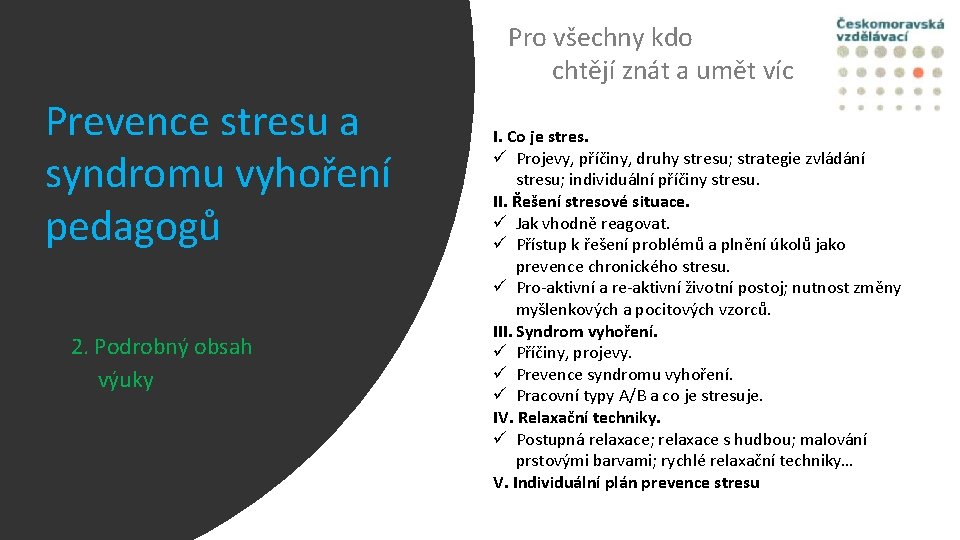 Prevence stresu a syndromu vyhoření pedagogů

2. Podrobný obsah výuky

Pro všechny kdo chtějí znát a umět víc

Českomoravská vzdělávací

I. Co je stres.
✓ Projevy, příčiny, druhy stresu; strategie zvládání stresu; individuální příčiny stresu.
II. Řešení stresové situace.
✓ Jak vhodně reagovat.
✓ Přístup k řešení problémů a plnění úkolů jako prevence chronického stresu.
✓ Pro-aktivní a re-aktivní životní postoj; nutnost změny myšlenkových a pocitových vzorců.
III. Syndrom vyhoření.
✓ Příčiny, projevy.
✓ Prevence syndromu vyhoření.
✓ Pracovní typy A/B a co je stresuje.
IV. Relaxační techniky.
✓ Postupná relaxace; relaxace s hudbou; malování prstovými barvami; rychlé relaxační techniky…
V. Individuální plán prevence stresu